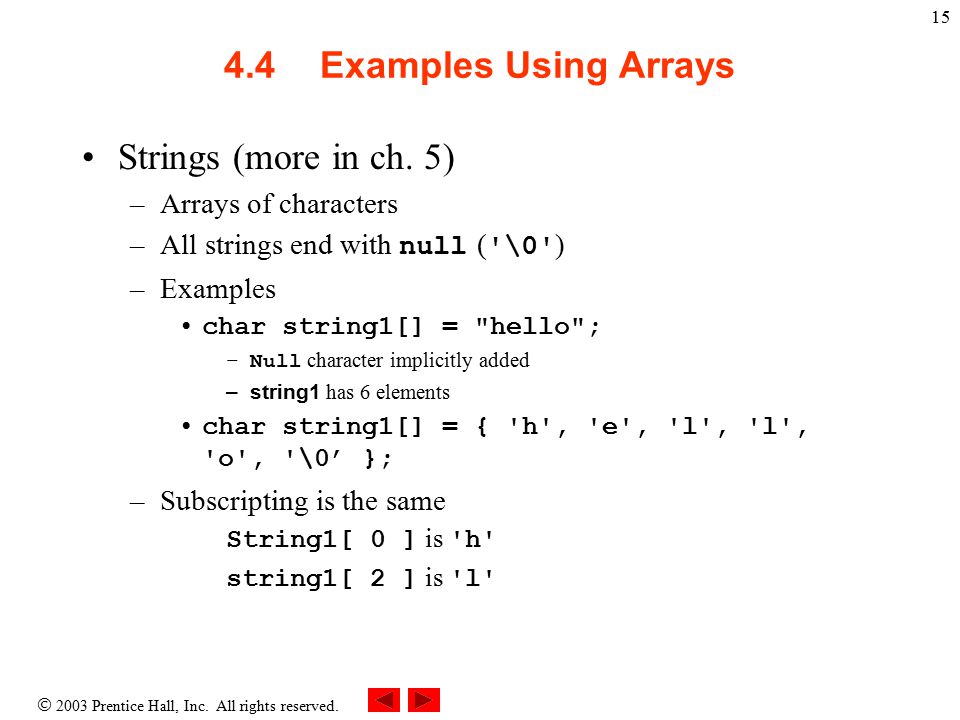 15

4.4 Examples Using Arrays

• Strings (more in ch. 5)
– Arrays of characters
– All strings end with null ('\0')
– Examples
• char string1[] = "hello";
– Null character implicitly added
– string1 has 6 elements
• char string1[] = { 'h', 'e', 'l', 'l', 'o', '\0’ };
– Subscripting is the same
String1[ 0 ] is 'h'
string1[ 2 ] is 'l'

© 2003 Prentice Hall, Inc. All rights reserved.